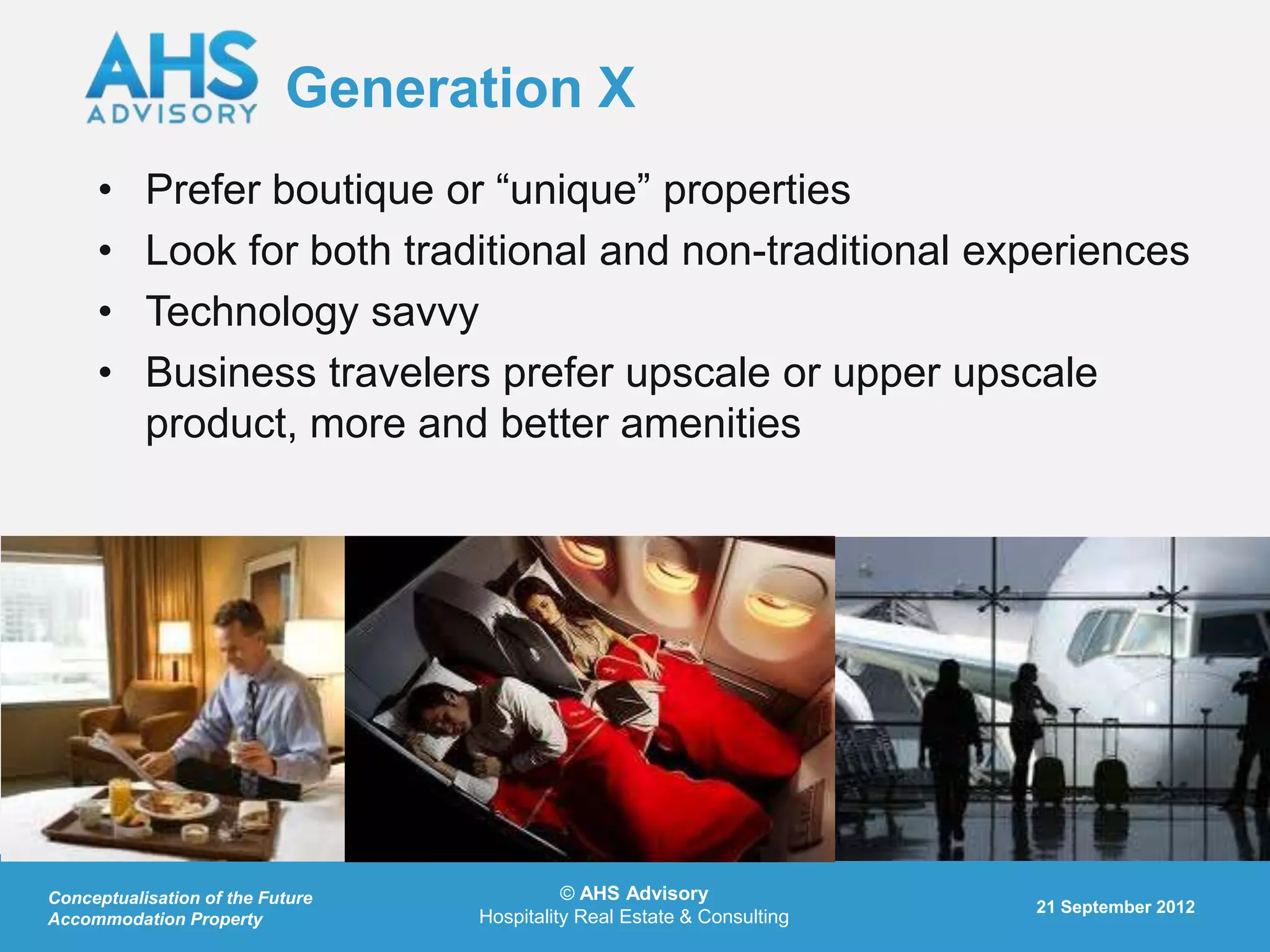 AHS ADVISORY

Generation X

• Prefer boutique or “unique” properties
• Look for both traditional and non-traditional experiences
• Technology savvy
• Business travelers prefer upscale or upper upscale product, more and better amenities

Conceptualisation of the Future Accommodation Property

© AHS Advisory
Hospitality Real Estate & Consulting

21 September 2012